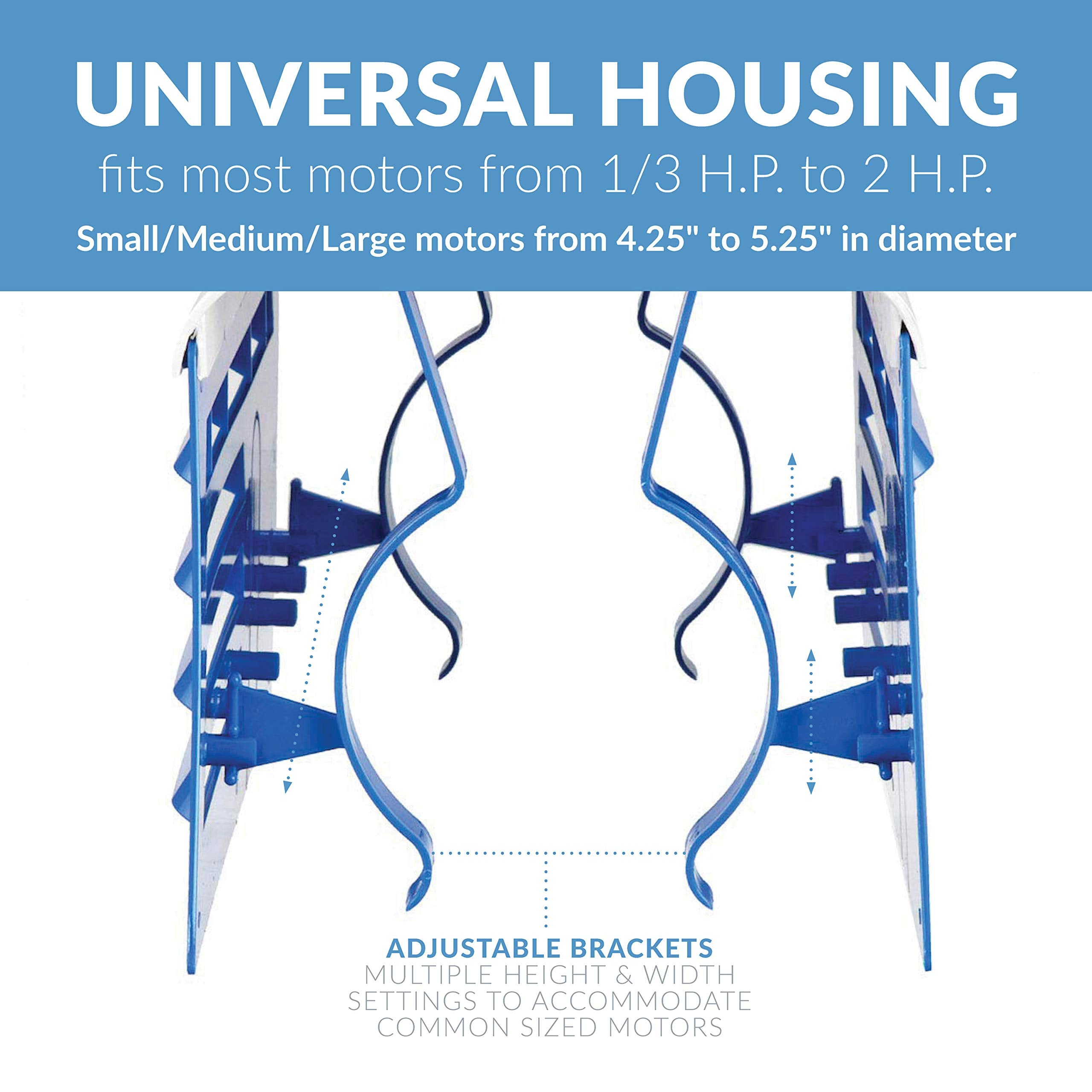 UNIVERSAL HOUSING
fits most motors from 1/3 H.P. to 2 H.P.
Small/Medium/Large motors from 4.25" to 5.25" in diameter

ADJUSTABLE BRACKETS
MULTIPLE HEIGHT & WIDTH SETTINGS TO ACCOMMODATE COMMON SIZED MOTORS